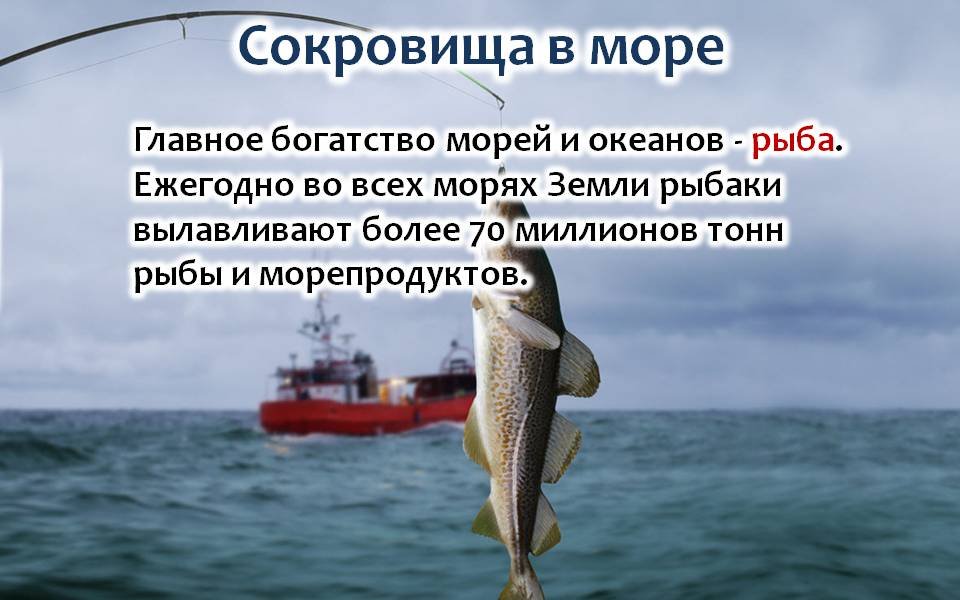 Сокровища в море

Главное богатство морей и океанов - рыба. Ежегодно во всех морях Земли рыбаки вылавливают более 70 миллионов тонн рыбы и морепродуктов.